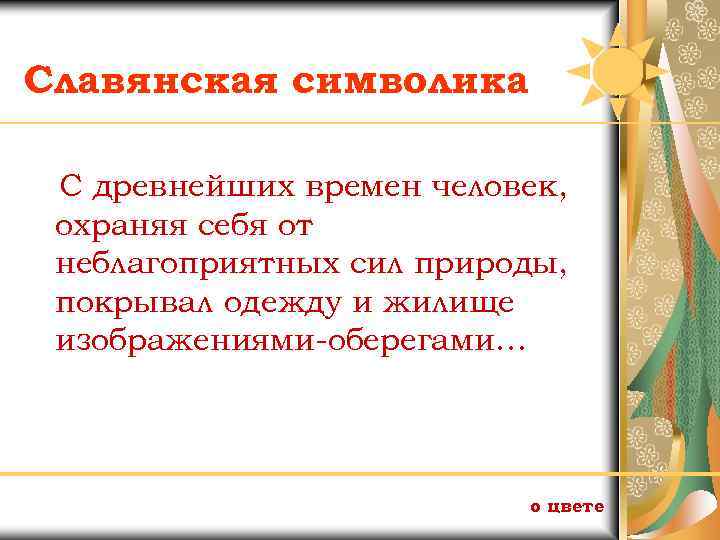 Славянская символика

С древнейших времен человек, охраняя себя от неблагоприятных сил природы, покрывал одежду и жилище изображениями-оберегами…

о цвете